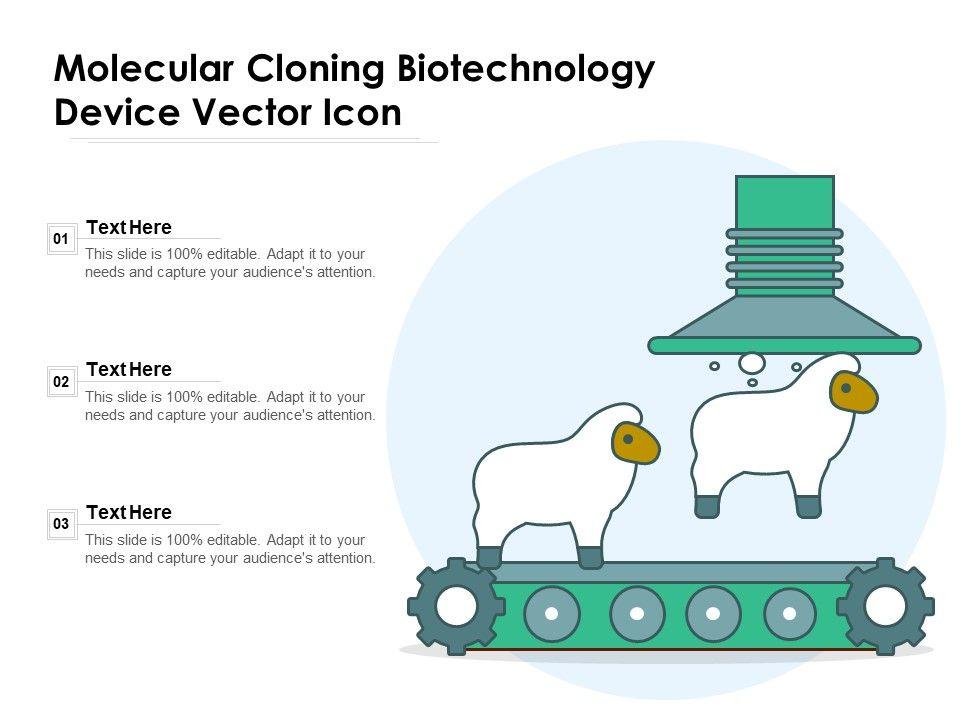 Molecular Cloning Biotechnology Device Vector Icon

01
Text Here
This slide is 100% editable. Adapt it to your needs and capture your audience's attention.

02
Text Here
This slide is 100% editable. Adapt it to your needs and capture your audience's attention.

03
Text Here
This slide is 100% editable. Adapt it to your needs and capture your audience's attention.